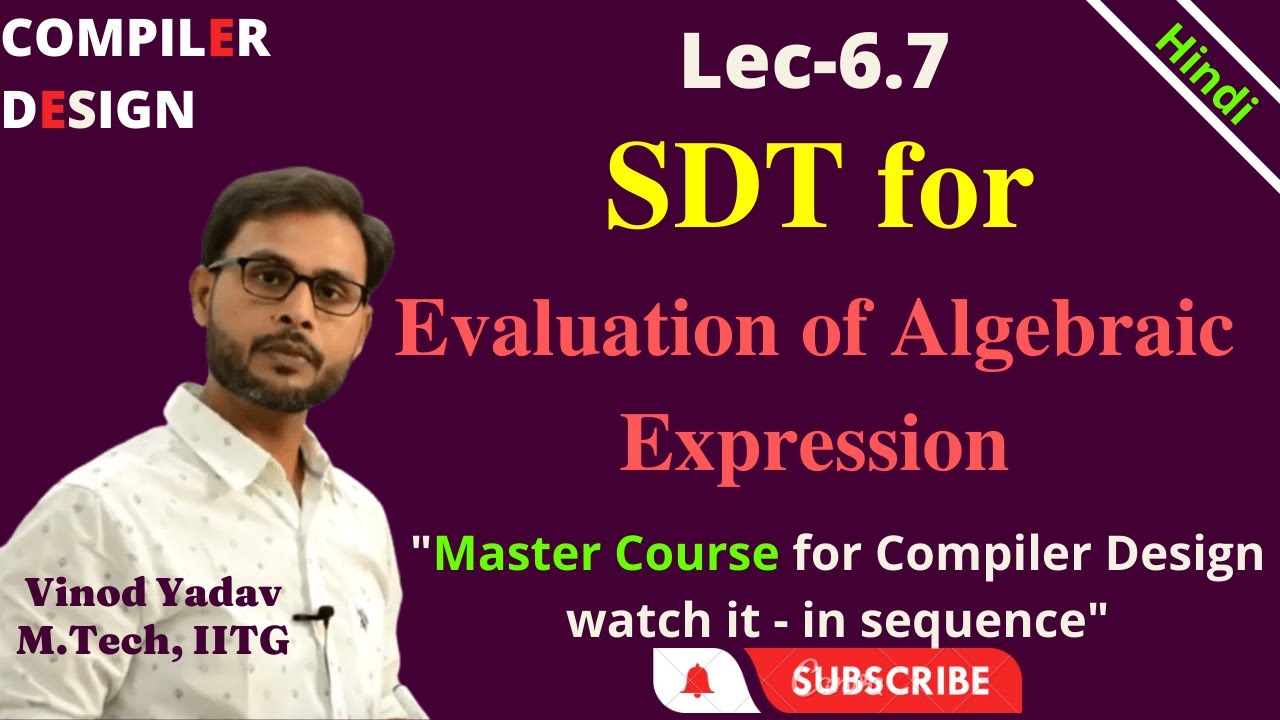 COMPILER DESIGN

Lec-6.7

Hindi

SDT for

Evaluation of Algebraic Expression

"Master Course for Compiler Design watch it - in sequence"

Vinod Yadav
M.Tech, IITG

SUBSCRIBE